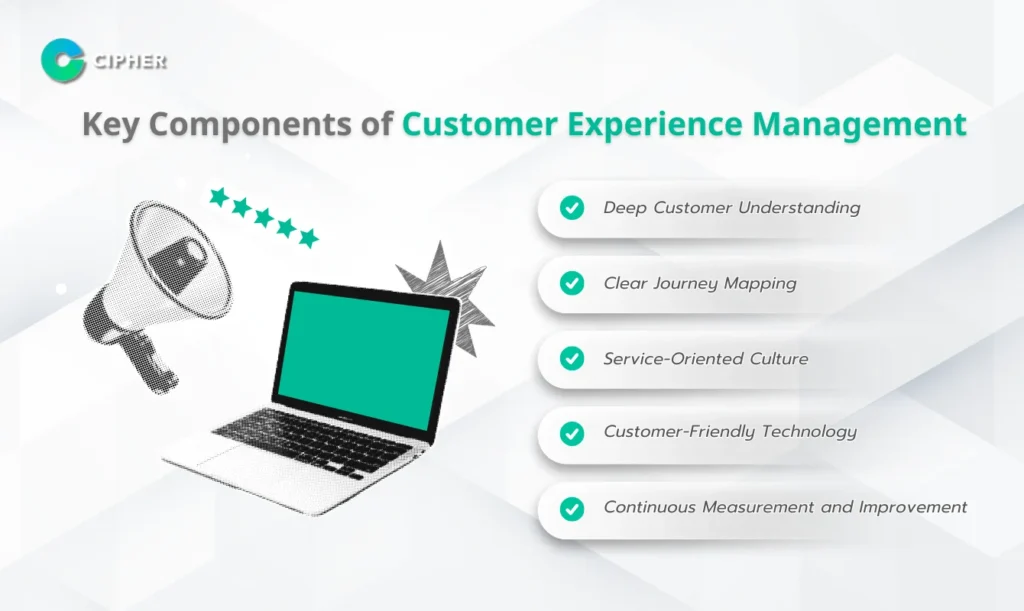 CIPHER

Key Components of Customer Experience Management

Deep Customer Understanding

Clear Journey Mapping

Service-Oriented Culture

Customer-Friendly Technology

Continuous Measurement and Improvement